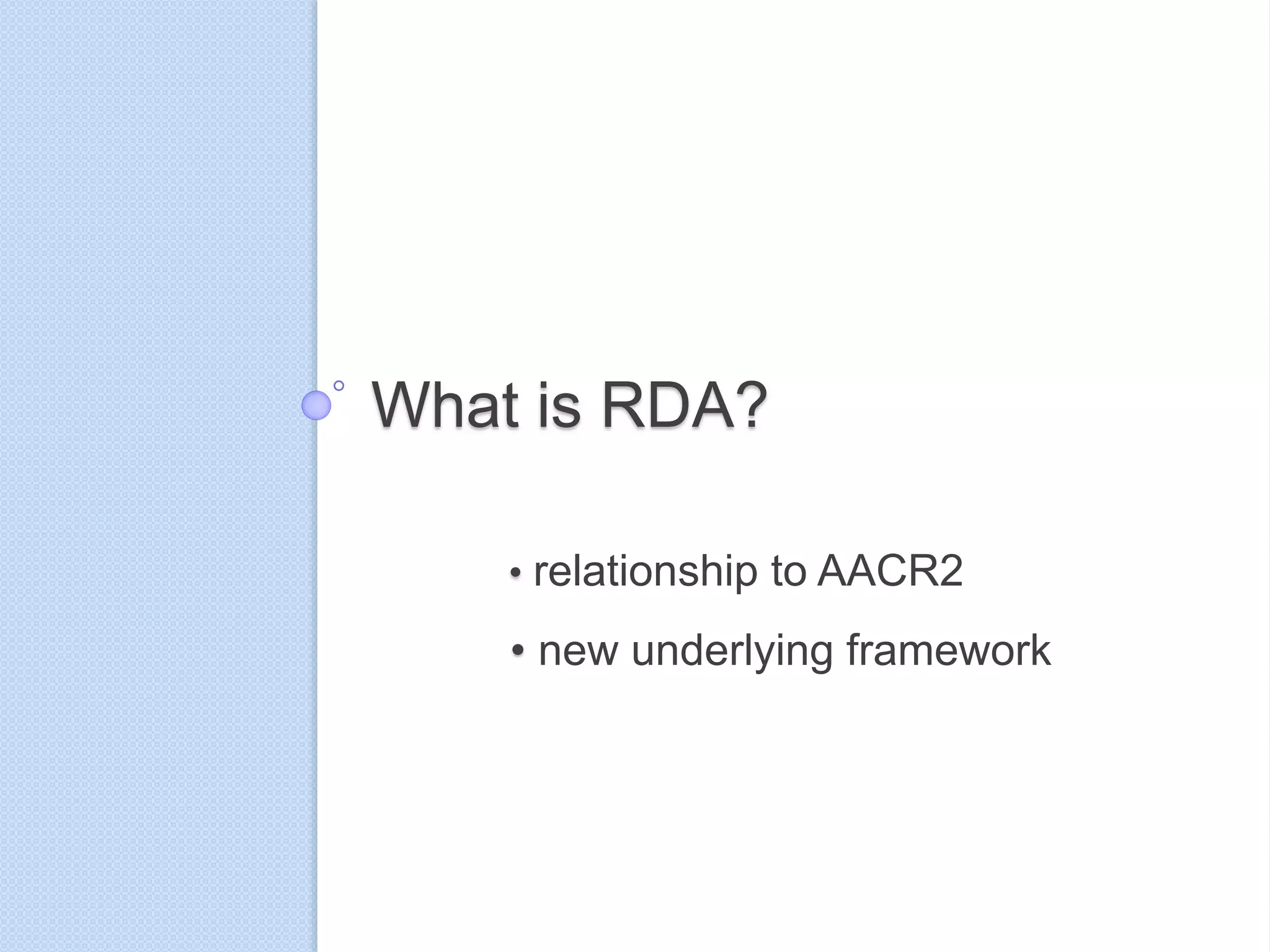 What is RDA?

• relationship to AACR2

• new underlying framework